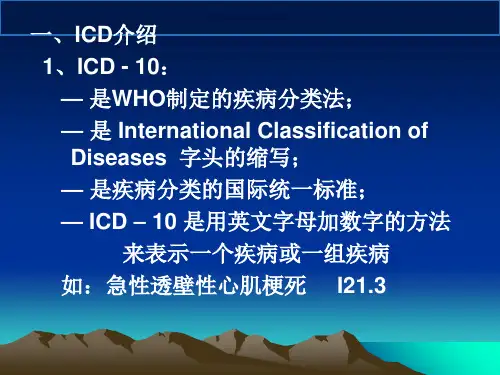 一、ICD介绍

1、ICD - 10：

— 是WHO制定的疾病分类法；

— 是 International Classification of Diseases 字头的缩写；

— 是疾病分类的国际统一标准；

— ICD – 10 是用英文字母加数字的方法来表示一个疾病或一组疾病

如：急性透壁性心肌梗死 I21.3